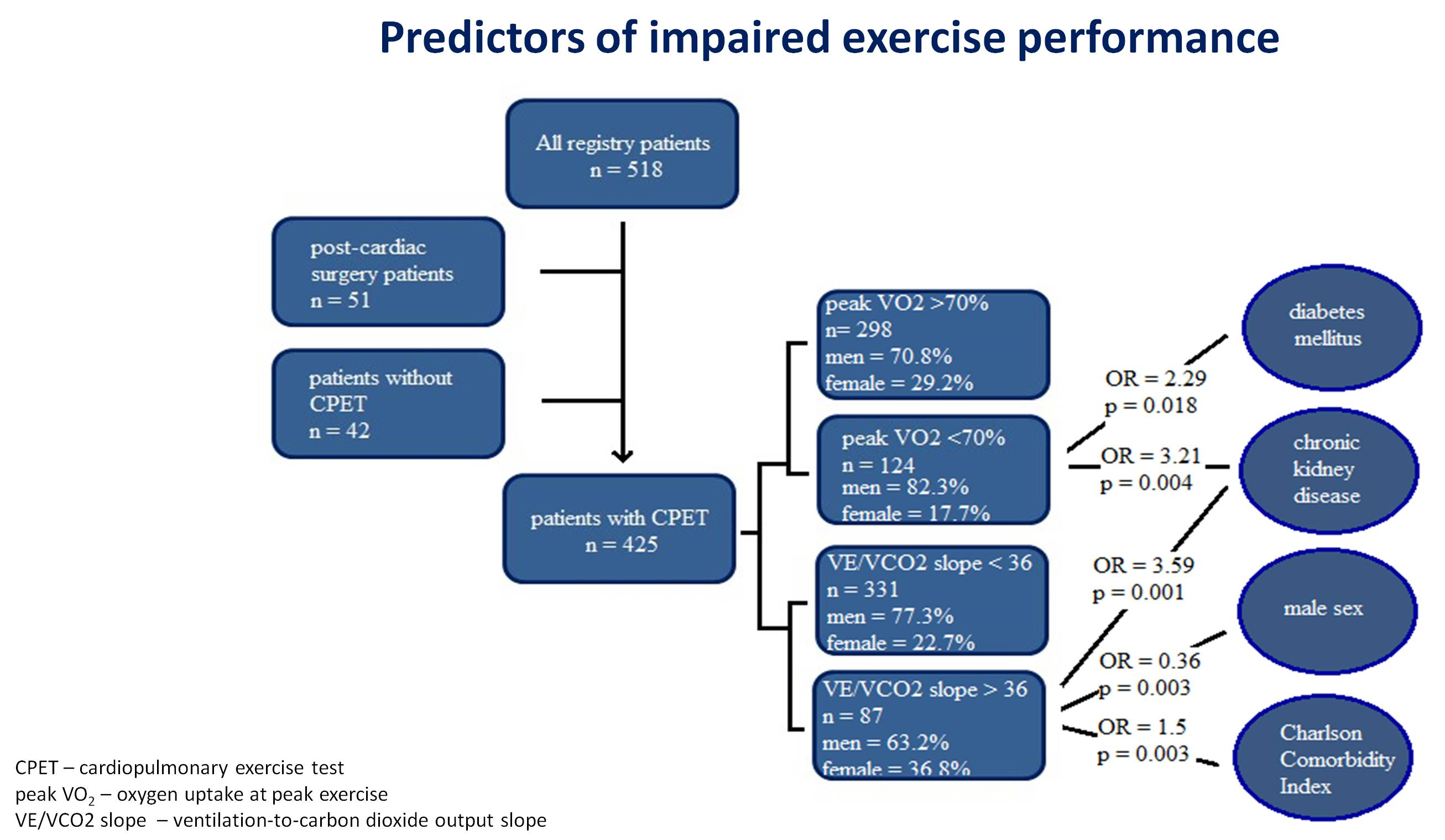 Predictors of impaired exercise performance

All registry patients
n = 518

post-cardiac surgery patients
n = 51

patients without CPET
n = 42

patients with CPET
n = 425

peak VO2 >70%
n= 298
men = 70.8%
female = 29.2%

peak VO2 <70%
n = 124
men = 82.3%
female = 17.7%

VE/VCO2 slope < 36
n = 331
men = 77.3%
female = 22.7%

VE/VCO2 slope > 36
n = 87
men = 63.2%
female = 36.8%

OR = 2.29
p = 0.018

OR = 3.21
p = 0.004

OR = 3.59
p = 0.001

OR = 0.36
p = 0.003

OR = 1.5
p = 0.003

diabetes mellitus

chronic kidney disease

male sex

Charlson Comorbidity Index

CPET – cardiopulmonary exercise test
peak $VO_2$ – oxygen uptake at peak exercise
VE/VCO2 slope – ventilation-to-carbon dioxide output slope